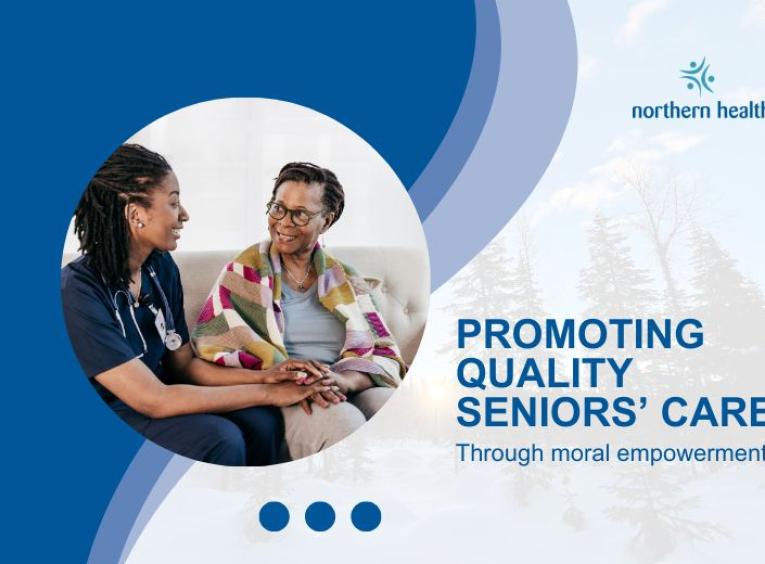 northern health

PROMOTING QUALITY SENIORS' CARE

Through moral empowerment